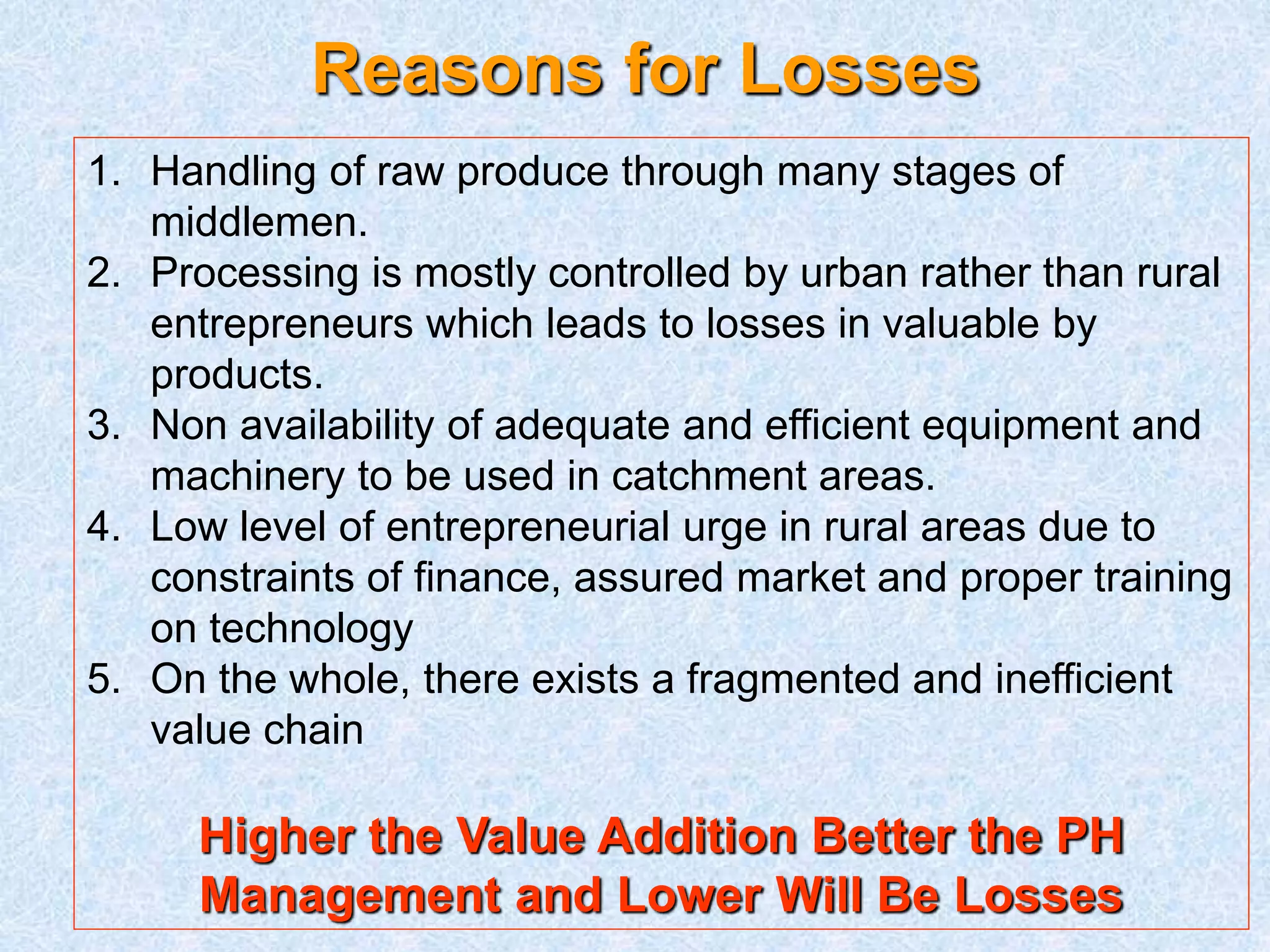 Reasons for Losses

1. Handling of raw produce through many stages of middlemen.
2. Processing is mostly controlled by urban rather than rural entrepreneurs which leads to losses in valuable by products.
3. Non availability of adequate and efficient equipment and machinery to be used in catchment areas.
4. Low level of entrepreneurial urge in rural areas due to constraints of finance, assured market and proper training on technology
5. On the whole, there exists a fragmented and inefficient value chain

Higher the Value Addition Better the PH Management and Lower Will Be Losses